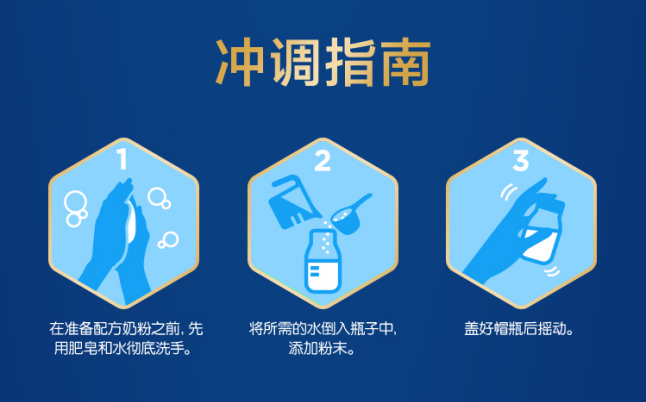 冲调指南

1

在准备配方奶粉之前，先用肥皂和水彻底洗手。

2

将所需的水倒入瓶子中，添加粉末。

3

盖好帽瓶后摇动。